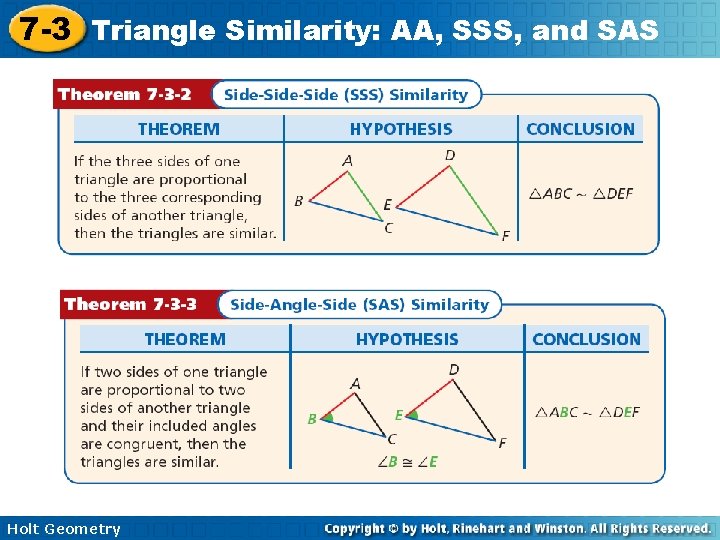 7-3 Triangle Similarity: AA, SSS, and SAS

Theorem 7-3-2 Side-Side-Side (SSS) Similarity

| THEOREM | HYPOTHESIS | CONCLUSION |
|---|---|---|
| If the three sides of one triangle are proportional to the three corresponding sides of another triangle, then the triangles are similar. | A B C D E F | $\triangle ABC \sim \triangle DEF$ |

Theorem 7-3-3 Side-Angle-Side (SAS) Similarity

| THEOREM | HYPOTHESIS | CONCLUSION |
|---|---|---|
| If two sides of one triangle are proportional to two sides of another triangle and their included angles are congruent, then the triangles are similar. | A B C D E F $\angle B \cong \angle E$ | $\triangle ABC \sim \triangle DEF$ |

Holt Geometry

Copyright © by Holt, Rinehart and Winston. All Rights Reserved.